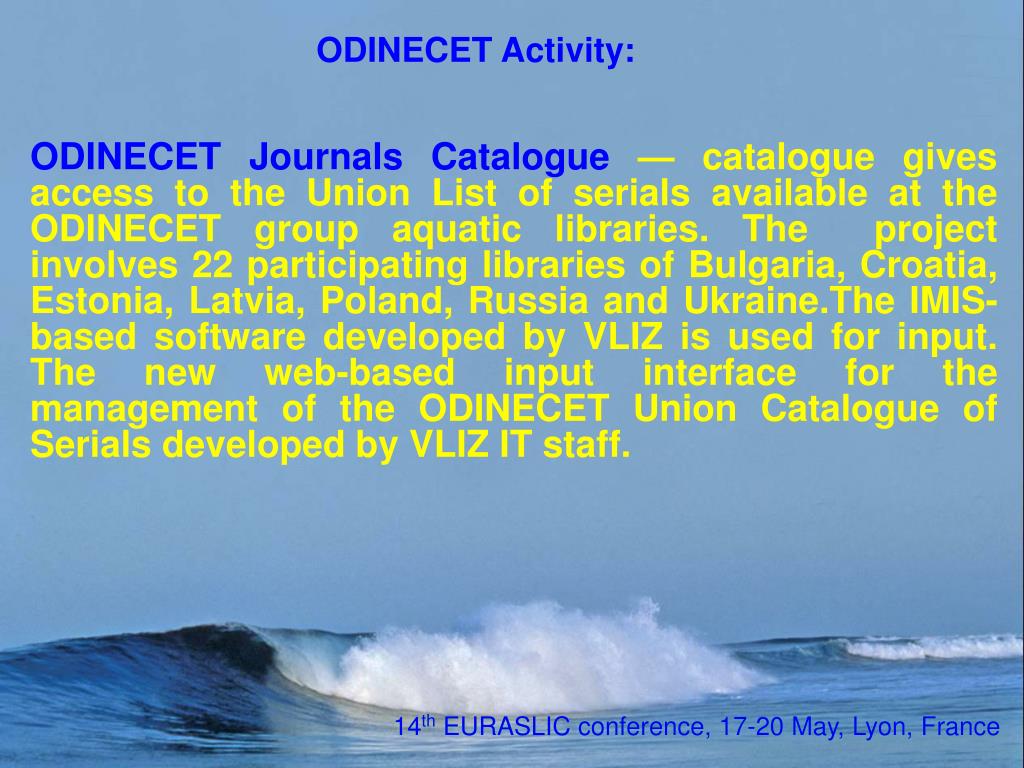 ODINECET Activity:

ODINECET Journals Catalogue — catalogue gives access to the Union List of serials available at the ODINECET group aquatic libraries. The project involves 22 participating libraries of Bulgaria, Croatia, Estonia, Latvia, Poland, Russia and Ukraine.The IMIS-based software developed by VLIZ is used for input. The new web-based input interface for the management of the ODINECET Union Catalogue of Serials developed by VLIZ IT staff.

14$^{th}$ EURASLIC conference, 17-20 May, Lyon, France